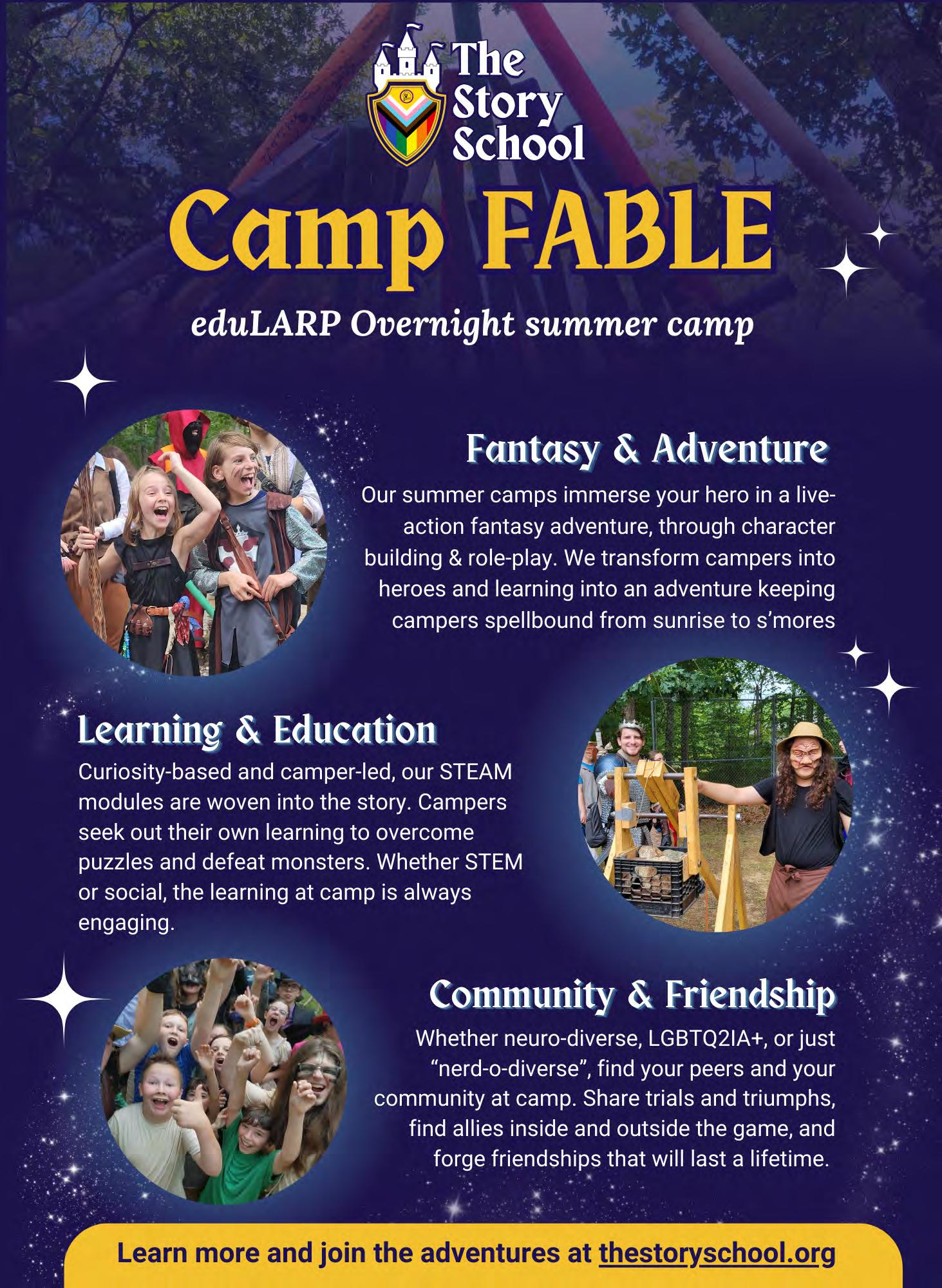 The Story School

Camp FABLE

eduLARP Overnight summer camp

Fantasy & Adventure

Our summer camps immerse your hero in a live-action fantasy adventure, through character building & role-play. We transform campers into heroes and learning into an adventure keeping campers spellbound from sunrise to s'mores

Learning & Education

Curiosity-based and camper-led, our STEAM modules are woven into the story. Campers seek out their own learning to overcome puzzles and defeat monsters. Whether STEM or social, the learning at camp is always engaging.

Community & Friendship

Whether neuro-diverse, LGBTQ2IA+, or just "nerd-o-diverse", find your peers and your community at camp. Share trials and triumphs, find allies inside and outside the game, and forge friendships that will last a lifetime.

Learn more and join the adventures at thestoryschool.org